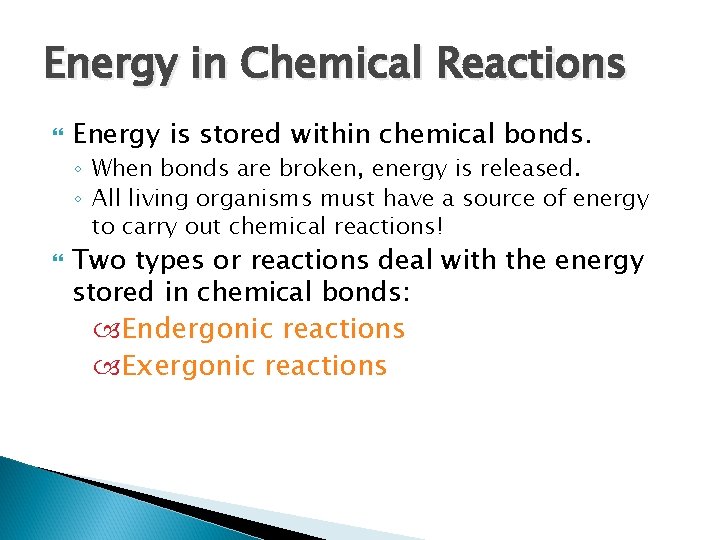 Energy in Chemical Reactions

Energy is stored within chemical bonds.

◦ When bonds are broken, energy is released.

◦ All living organisms must have a source of energy to carry out chemical reactions!

Two types or reactions deal with the energy stored in chemical bonds:

Endergonic reactions

Exergonic reactions